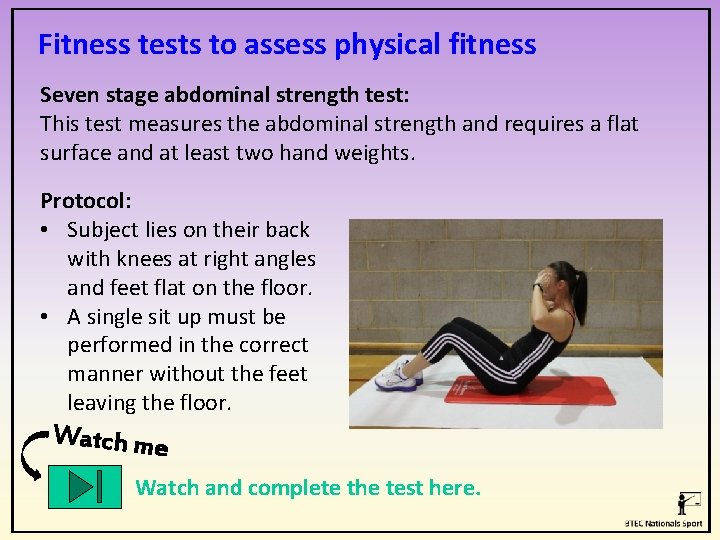 Fitness tests to assess physical fitness

Seven stage abdominal strength test:
This test measures the abdominal strength and requires a flat surface and at least two hand weights.

Protocol:
• Subject lies on their back with knees at right angles and feet flat on the floor.
• A single sit up must be performed in the correct manner without the feet leaving the floor.

Watch me

Watch and complete the test here.

BTEC Nationals Sport